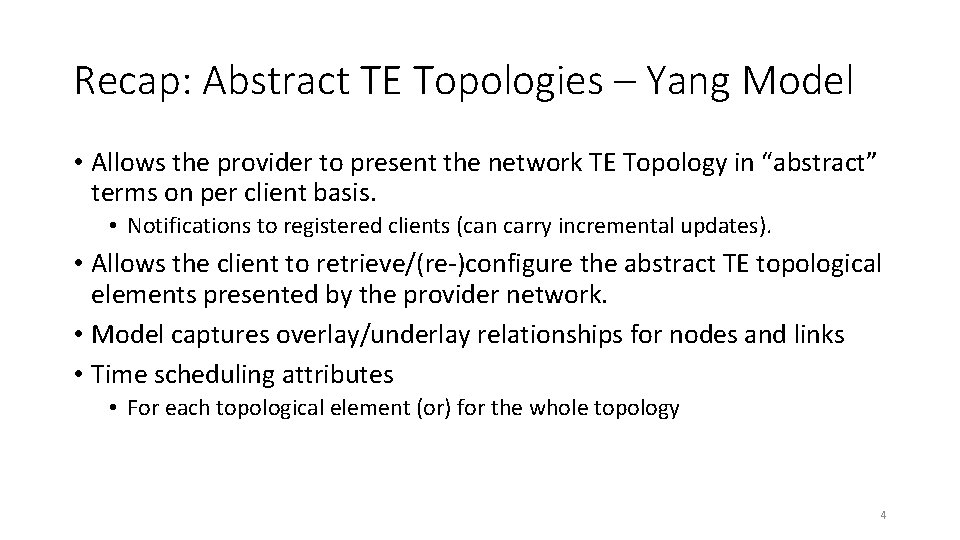 Recap: Abstract TE Topologies – Yang Model

• Allows the provider to present the network TE Topology in “abstract” terms on per client basis.
  • Notifications to registered clients (can carry incremental updates).
• Allows the client to retrieve/(re-)configure the abstract TE topological elements presented by the provider network.
• Model captures overlay/underlay relationships for nodes and links
• Time scheduling attributes
  • For each topological element (or) for the whole topology

4